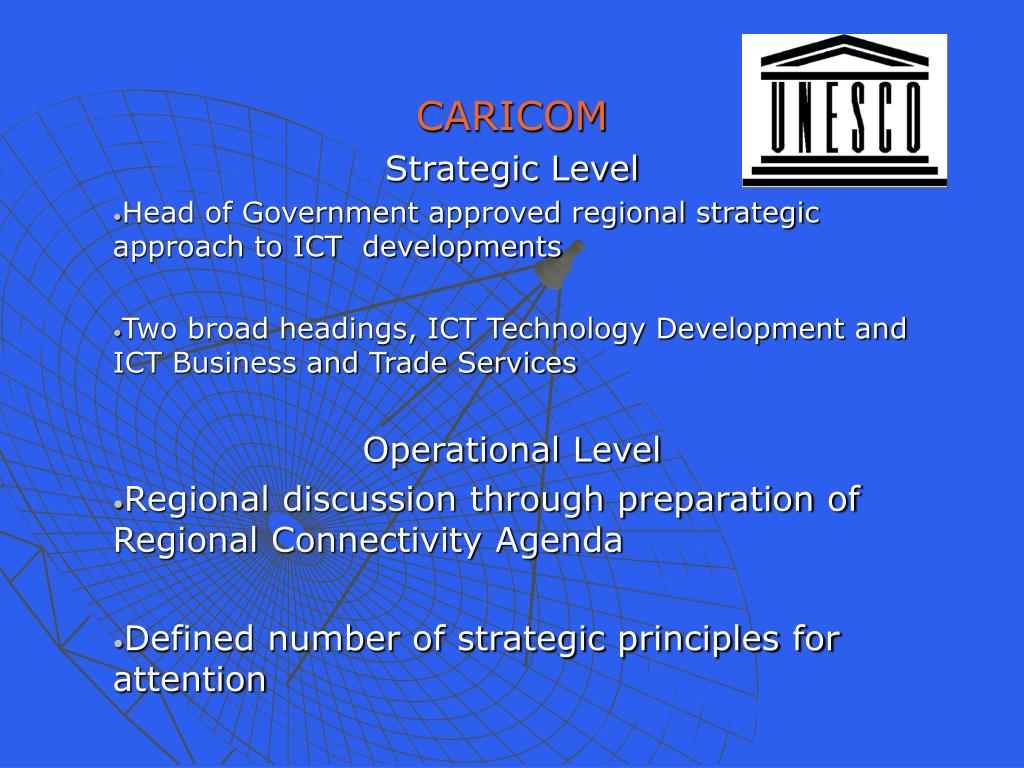 UNESCO

CARICOM

Strategic Level

•Head of Government approved regional strategic approach to ICT developments

•Two broad headings, ICT Technology Development and ICT Business and Trade Services

Operational Level

•Regional discussion through preparation of Regional Connectivity Agenda

•Defined number of strategic principles for attention